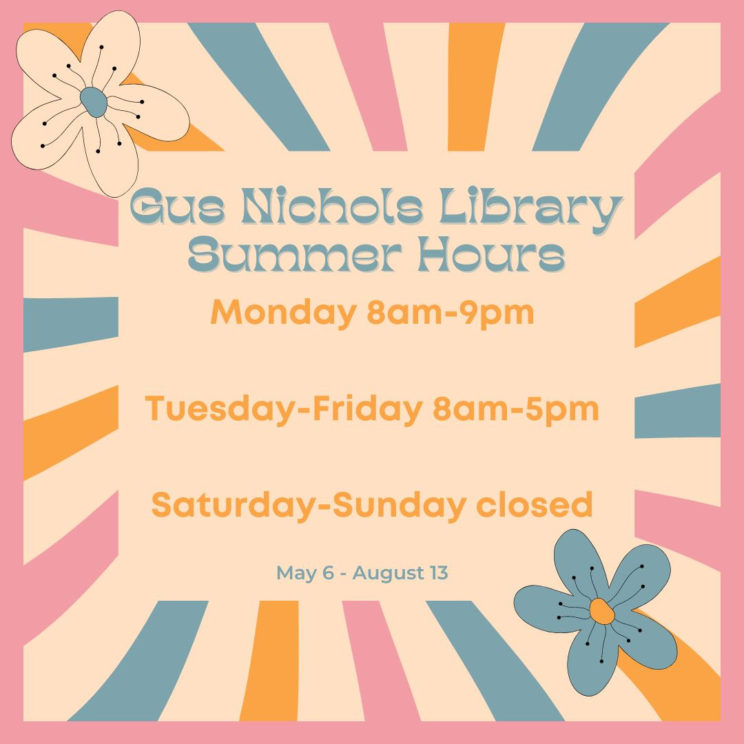 Gus Nichols Library Summer Hours

Monday 8am-9pm

Tuesday-Friday 8am-5pm

Saturday-Sunday closed

May 6 - August 13